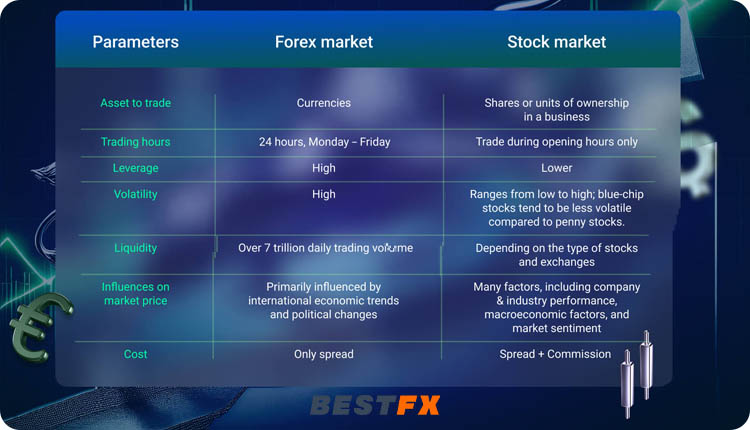 | Parameters | Forex market | Stock market |
|---|---|---|
| Asset to trade | Currencies | Shares or units of ownership in a business |
| Trading hours | 24 hours, Monday – Friday | Trade during opening hours only |
| Leverage | High | Lower |
| Volatility | High | Ranges from low to high; blue-chip stocks tend to be less volatile compared to penny stocks. |
| Liquidity | Over 7 trillion daily trading volume | Depending on the type of stocks and exchanges |
| Influences on market price | Primarily influenced by international economic trends and political changes | Many factors, including company & industry performance, macroeconomic factors, and market sentiment |
| Cost | Only spread | Spread + Commission |

BESTFX